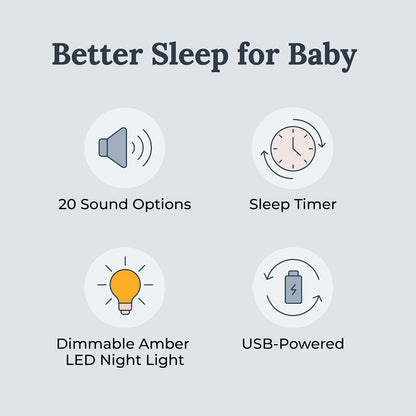 Better Sleep for Baby

20 Sound Options

Sleep Timer

Dimmable Amber LED Night Light

USB-Powered